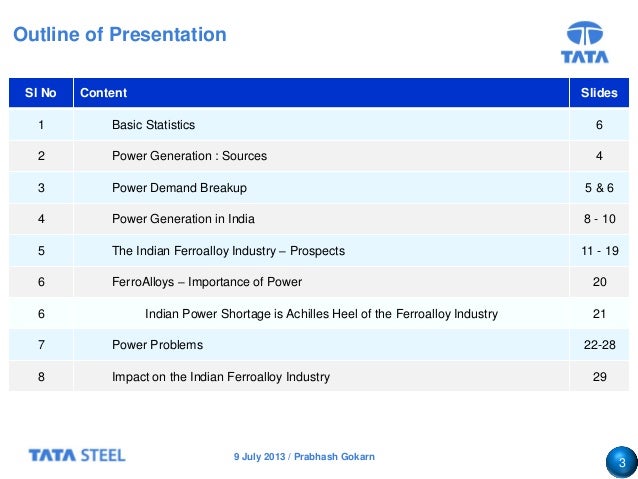 Outline of Presentation

TATA

| Sl No | Content | Slides |
|---|---|---|
| 1 | Basic Statistics | 6 |
| 2 | Power Generation : Sources | 4 |
| 3 | Power Demand Breakup | 5 & 6 |
| 4 | Power Generation in India | 8 - 10 |
| 5 | The Indian Ferroalloy Industry – Prospects | 11 - 19 |
| 6 | FerroAlloys – Importance of Power | 20 |
| 6 | Indian Power Shortage is Achilles Heel of the Ferroalloy Industry | 21 |
| 7 | Power Problems | 22-28 |
| 8 | Impact on the Indian Ferroalloy Industry | 29 |

TATA STEEL

9 July 2013 / Prabhash Gokarn

3